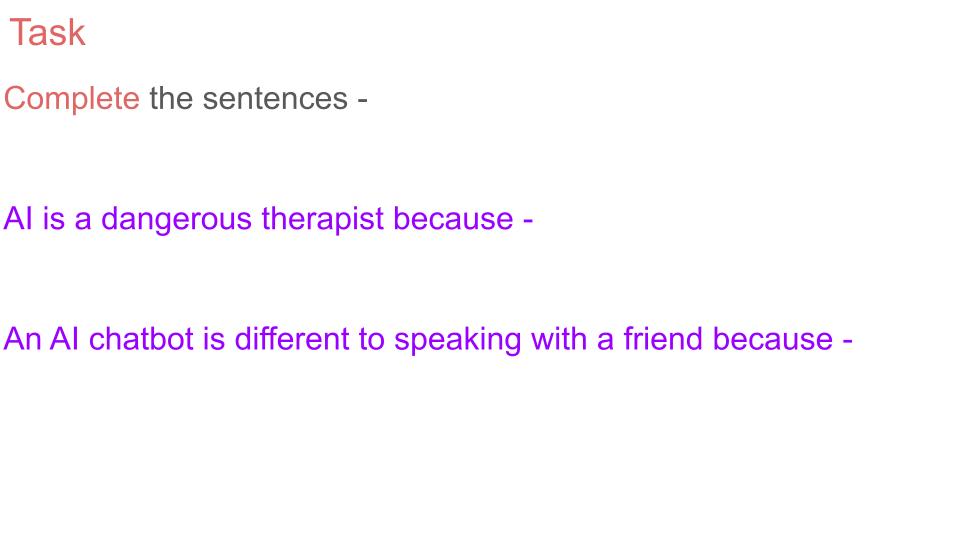 Task

Complete the sentences -

AI is a dangerous therapist because -

An AI chatbot is different to speaking with a friend because -